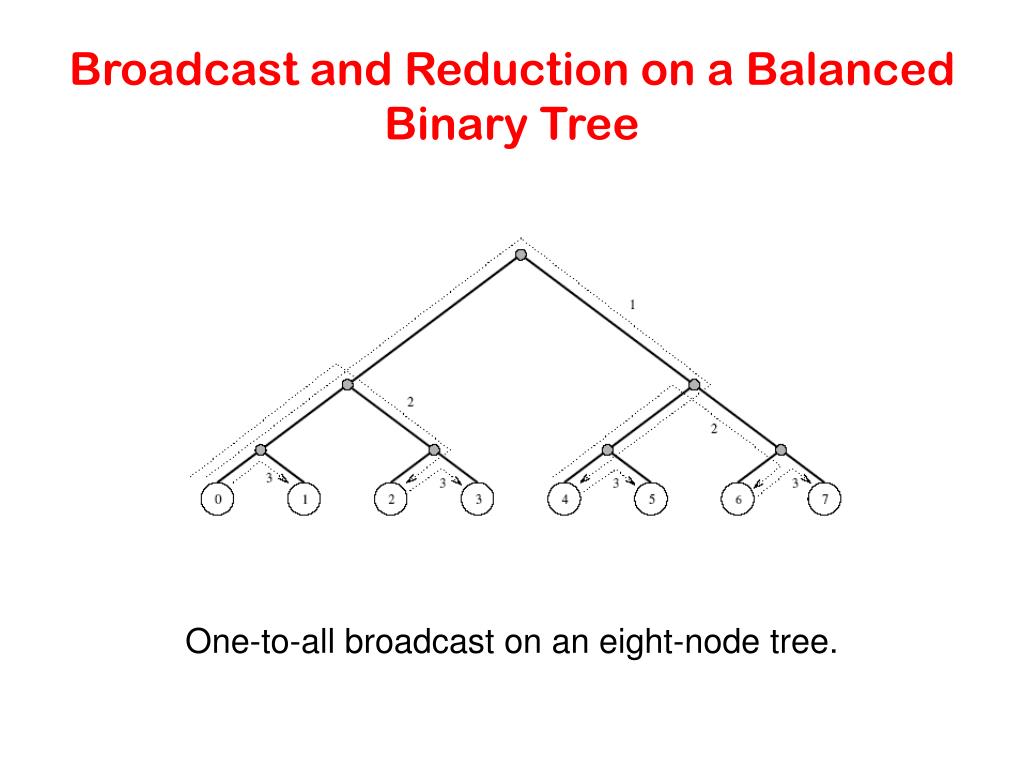 Broadcast and Reduction on a Balanced Binary Tree

1
2
2
3
3
3
3
0
1
2
3
4
5
6
7

One-to-all broadcast on an eight-node tree.